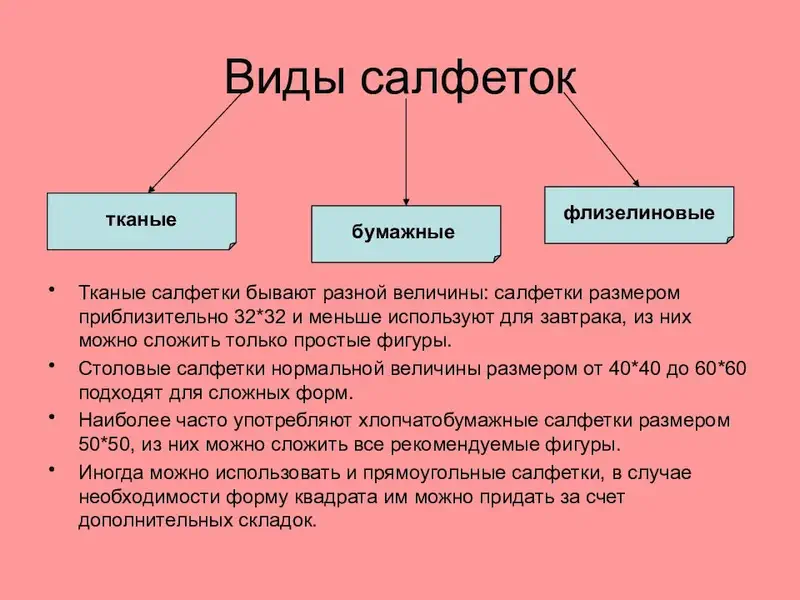 Виды салфеток

тканые

бумажные

флизелиновые

• Тканые салфетки бывают разной величины: салфетки размером приблизительно 32*32 и меньше используют для завтрака, из них можно сложить только простые фигуры.
• Столовые салфетки нормальной величины размером от 40*40 до 60*60 подходят для сложных форм.
• Наиболее часто употребляют хлопчатобумажные салфетки размером 50*50, из них можно сложить все рекомендуемые фигуры.
• Иногда можно использовать и прямоугольные салфетки, в случае необходимости форму квадрата им можно придать за счет дополнительных складок.